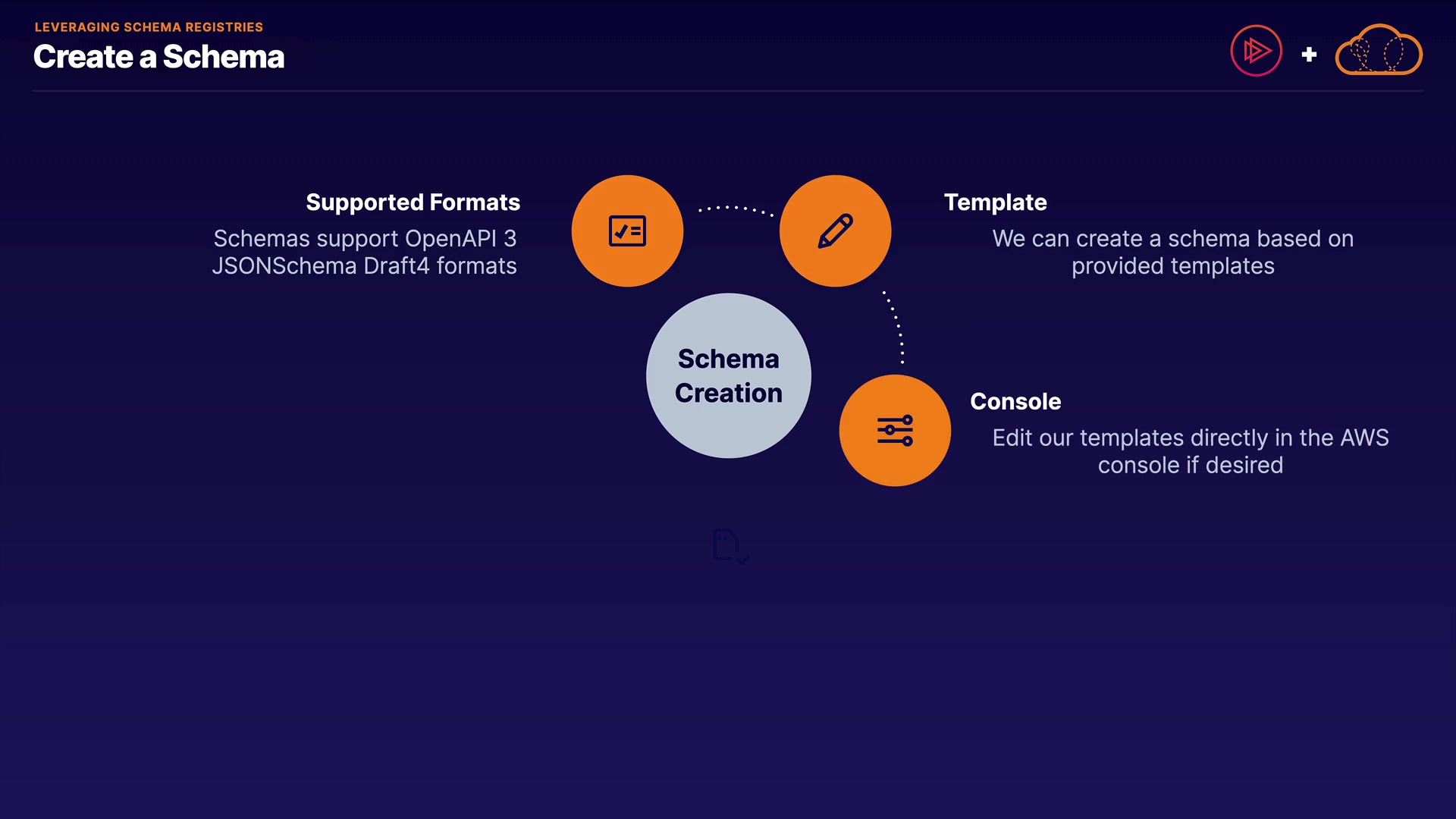 LEVERAGING SCHEMA REGISTRIES
Create a Schema

+

Supported Formats
Schemas support OpenAPI 3 JSONSchema Draft4 formats

Template
We can create a schema based on provided templates

Schema Creation

Console
Edit our templates directly in the AWS console if desired